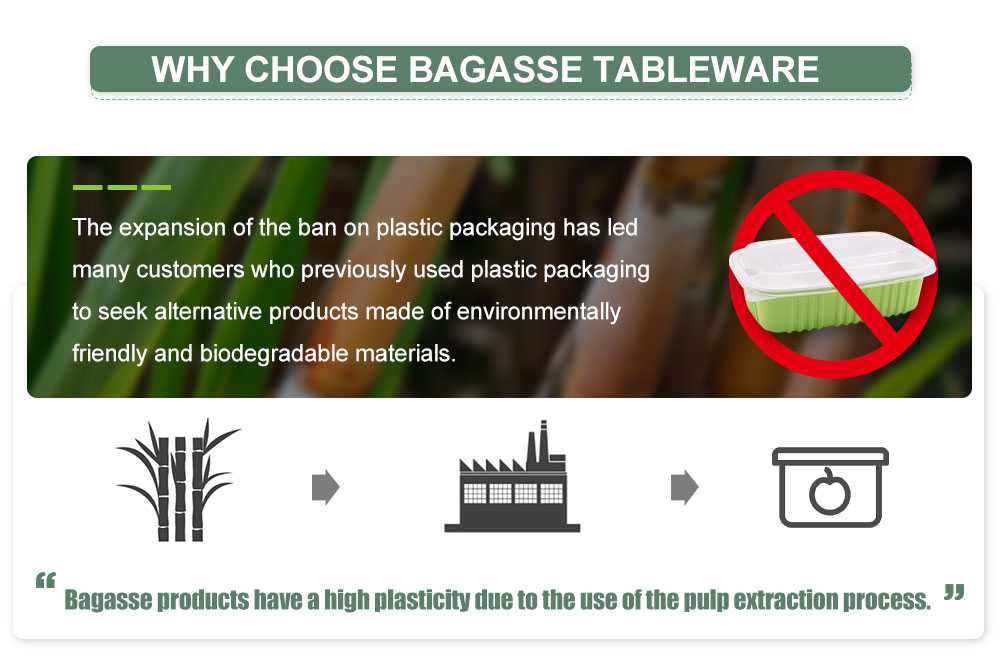 WHY CHOOSE BAGASSE TABLEWARE

The expansion of the ban on plastic packaging has led many customers who previously used plastic packaging to seek alternative products made of environmentally friendly and biodegradable materials.

“ Bagasse products have a high plasticity due to the use of the pulp extraction process. ”